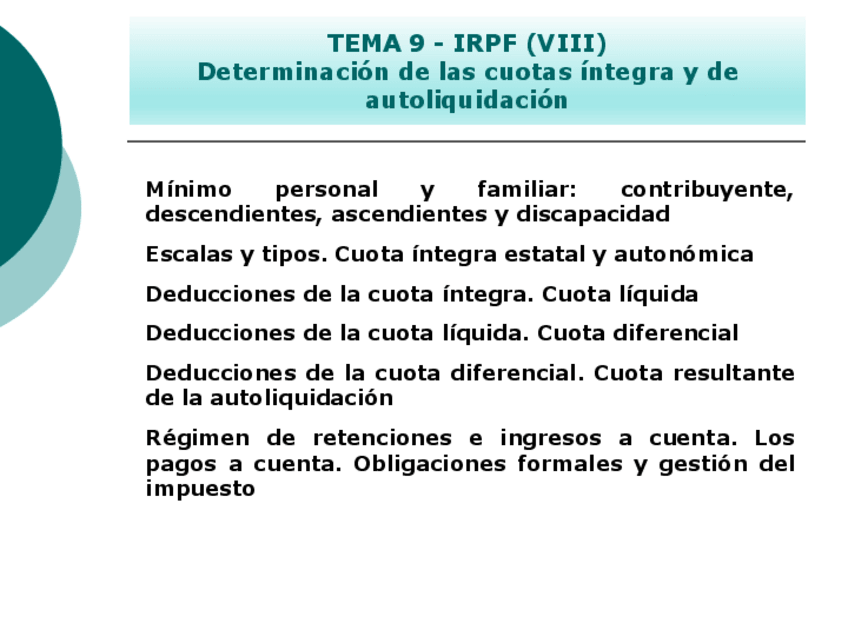 TEMA 9 - IRPF (VIII)
Determinación de las cuotas íntegra y de autoliquidación

Mínimo personal y familiar: contribuyente, descendientes, ascendientes y discapacidad

Escalas y tipos. Cuota íntegra estatal y autonómica

Deducciones de la cuota íntegra. Cuota líquida

Deducciones de la cuota líquida. Cuota diferencial

Deducciones de la cuota diferencial. Cuota resultante de la autoliquidación

Régimen de retenciones e ingresos a cuenta. Los pagos a cuenta. Obligaciones formales y gestión del impuesto